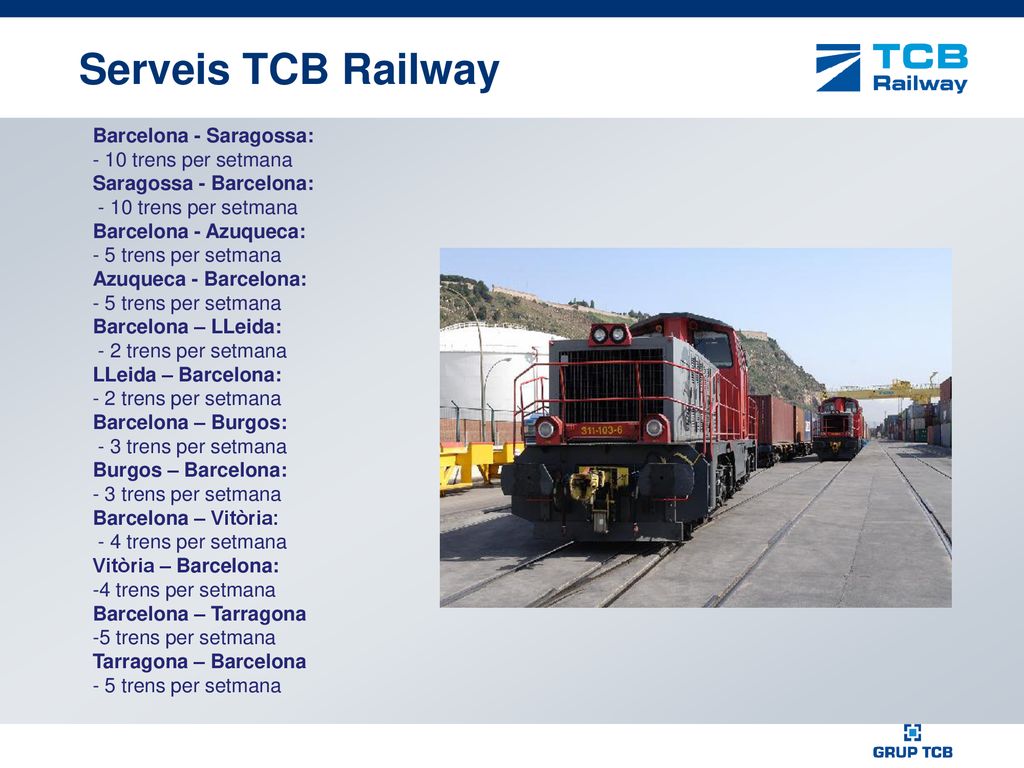 Serveis TCB Railway

TCB Railway

Barcelona - Saragossa:
- 10 trens per setmana
Saragossa - Barcelona:
- 10 trens per setmana
Barcelona - Azuqueca:
- 5 trens per setmana
Azuqueca - Barcelona:
- 5 trens per setmana
Barcelona – LLeida:
- 2 trens per setmana
LLeida – Barcelona:
- 2 trens per setmana
Barcelona – Burgos:
- 3 trens per setmana
Burgos – Barcelona:
- 3 trens per setmana
Barcelona – Vitòria:
- 4 trens per setmana
Vitòria – Barcelona:
-4 trens per setmana
Barcelona – Tarragona
-5 trens per setmana
Tarragona – Barcelona
- 5 trens per setmana

311-103-6

GRUP TCB